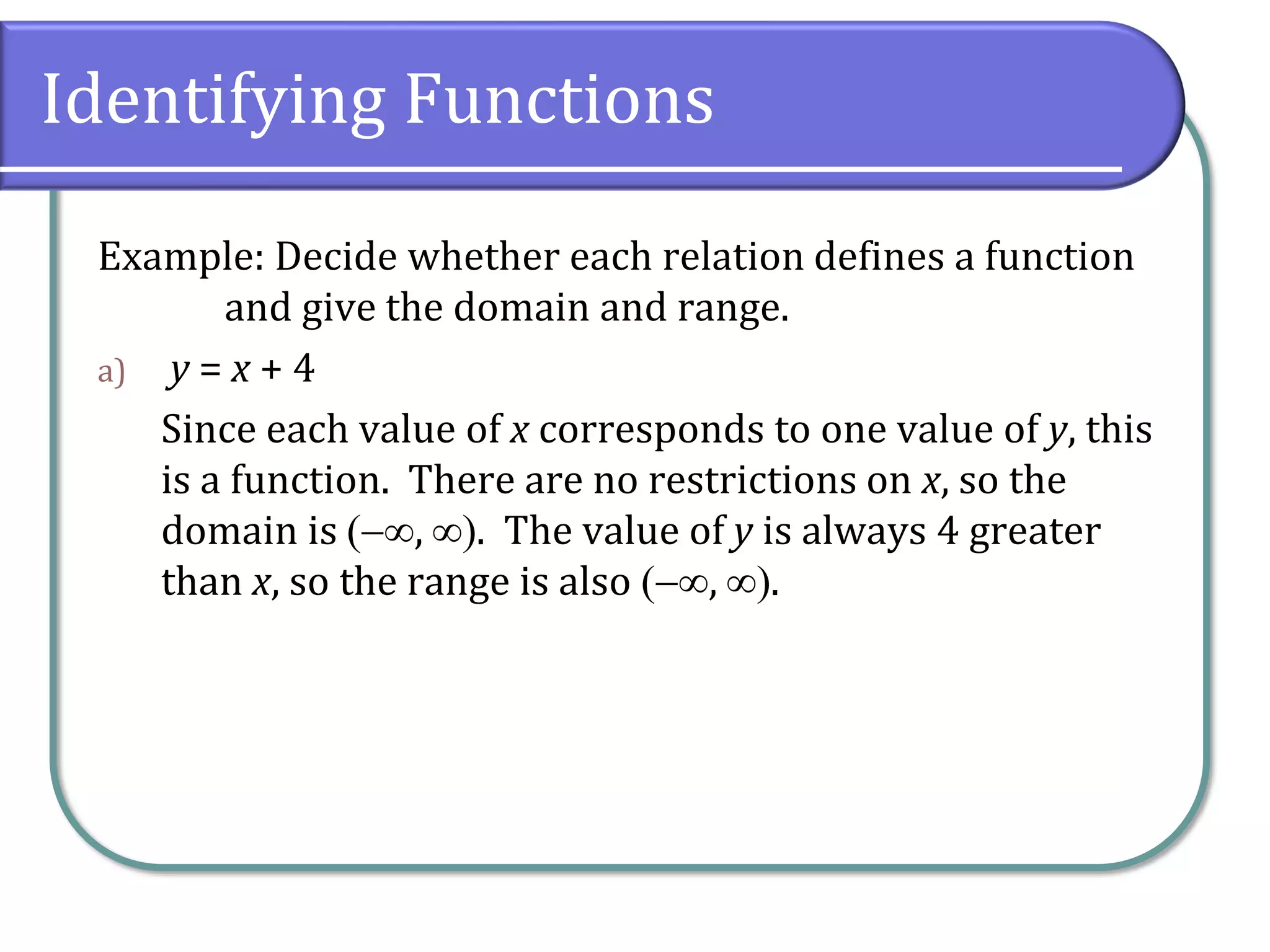 Identifying Functions

Example: Decide whether each relation defines a function and give the domain and range.

a) $y = x + 4$

Since each value of $x$ corresponds to one value of $y$, this is a function. There are no restrictions on $x$, so the domain is $(-\infty, \infty)$. The value of $y$ is always 4 greater than $x$, so the range is also $(-\infty, \infty)$.